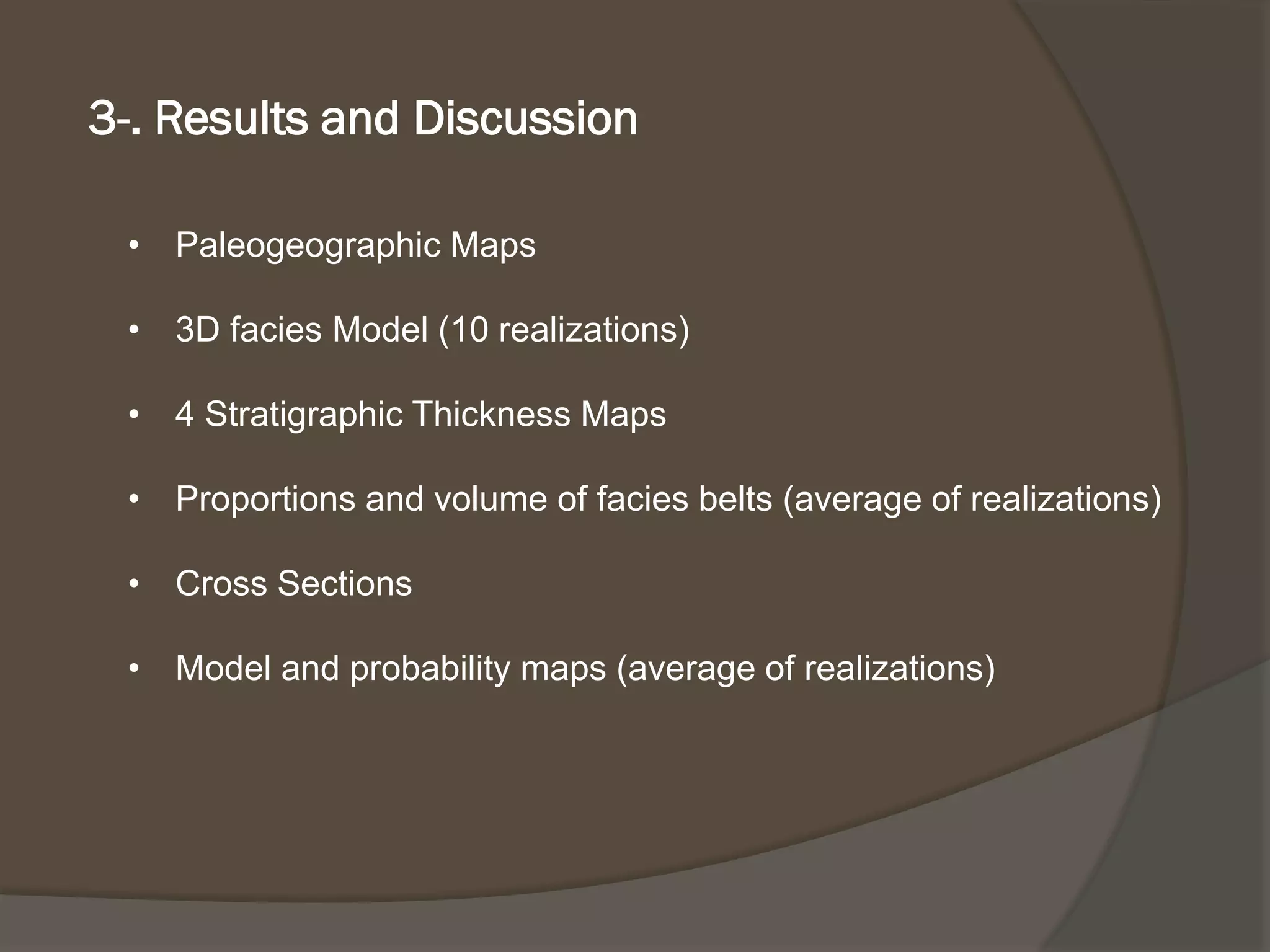 3-. Results and Discussion

• Paleogeographic Maps

• 3D facies Model (10 realizations)

• 4 Stratigraphic Thickness Maps

• Proportions and volume of facies belts (average of realizations)

• Cross Sections

• Model and probability maps (average of realizations)